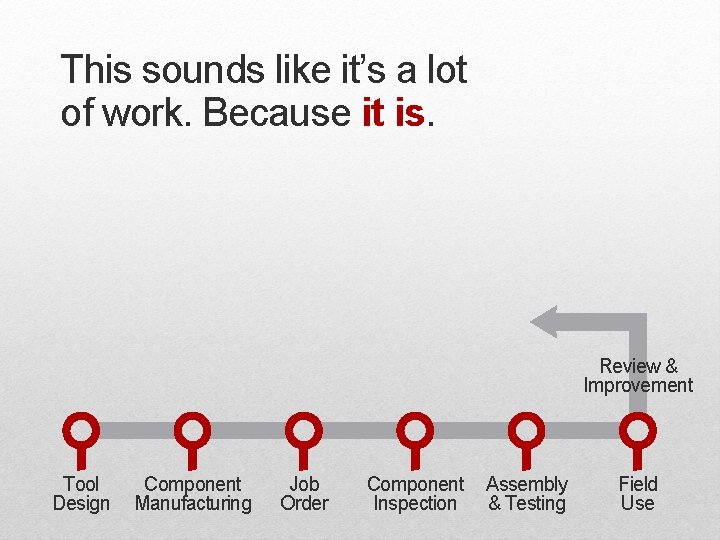 This sounds like it's a lot of work. Because it is.

Review & Improvement

Tool Design

Component Manufacturing

Job Order

Component Inspection

Assembly & Testing

Field Use